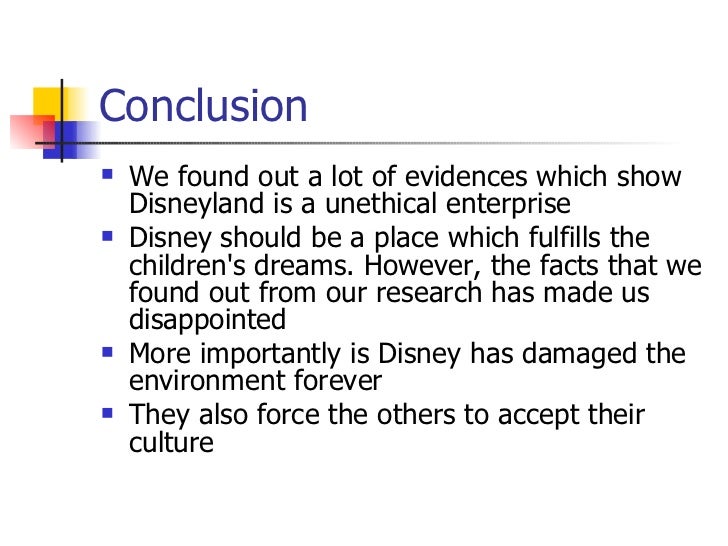 Conclusion

- We found out a lot of evidences which show Disneyland is a unethical enterprise
- Disney should be a place which fulfills the children's dreams. However, the facts that we found out from our research has made us disappointed
- More importantly is Disney has damaged the environment forever
- They also force the others to accept their culture